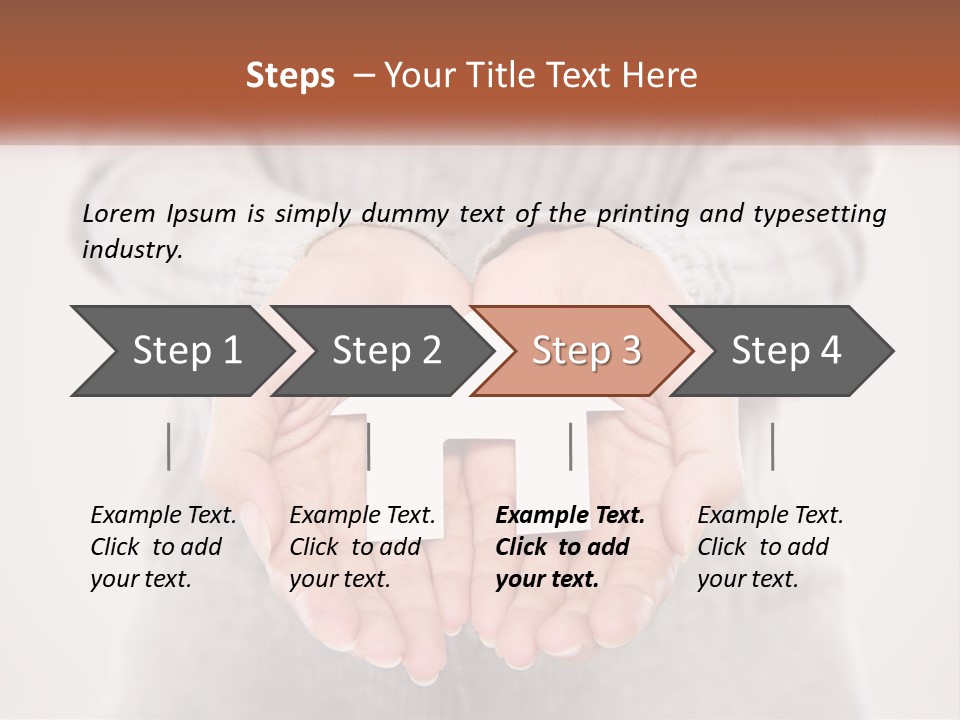 Steps – Your Title Text Here

Lorem Ipsum is simply dummy text of the printing and typesetting industry.

Step 1

Step 2

Step 3

Step 4

Example Text. Click to add your text.

Example Text. Click to add your text.

Example Text. Click to add your text.

Example Text. Click to add your text.